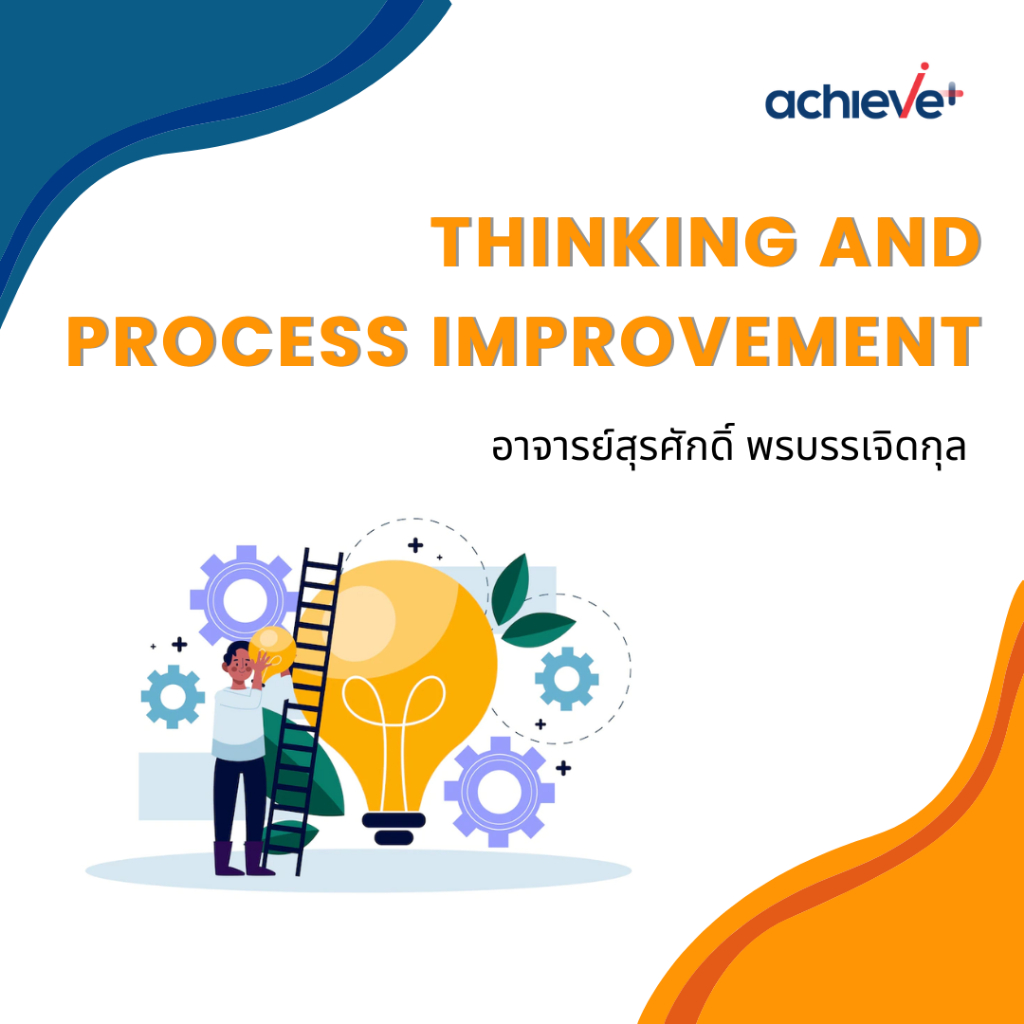 achieve+

THINKING AND PROCESS IMPROVEMENT

อาจารย์สุรศักดิ์ พรบรรเจิดกุล